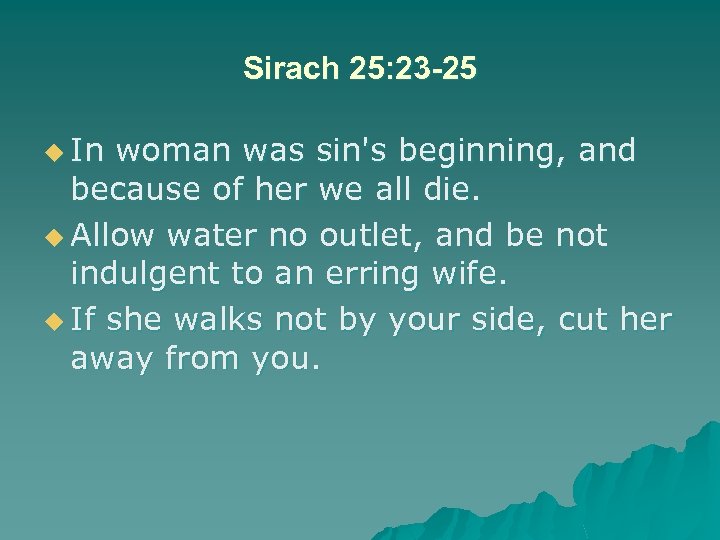 Sirach 25:23-25

In woman was sin's beginning, and because of her we all die.

Allow water no outlet, and be not indulgent to an erring wife.

If she walks not by your side, cut her away from you.